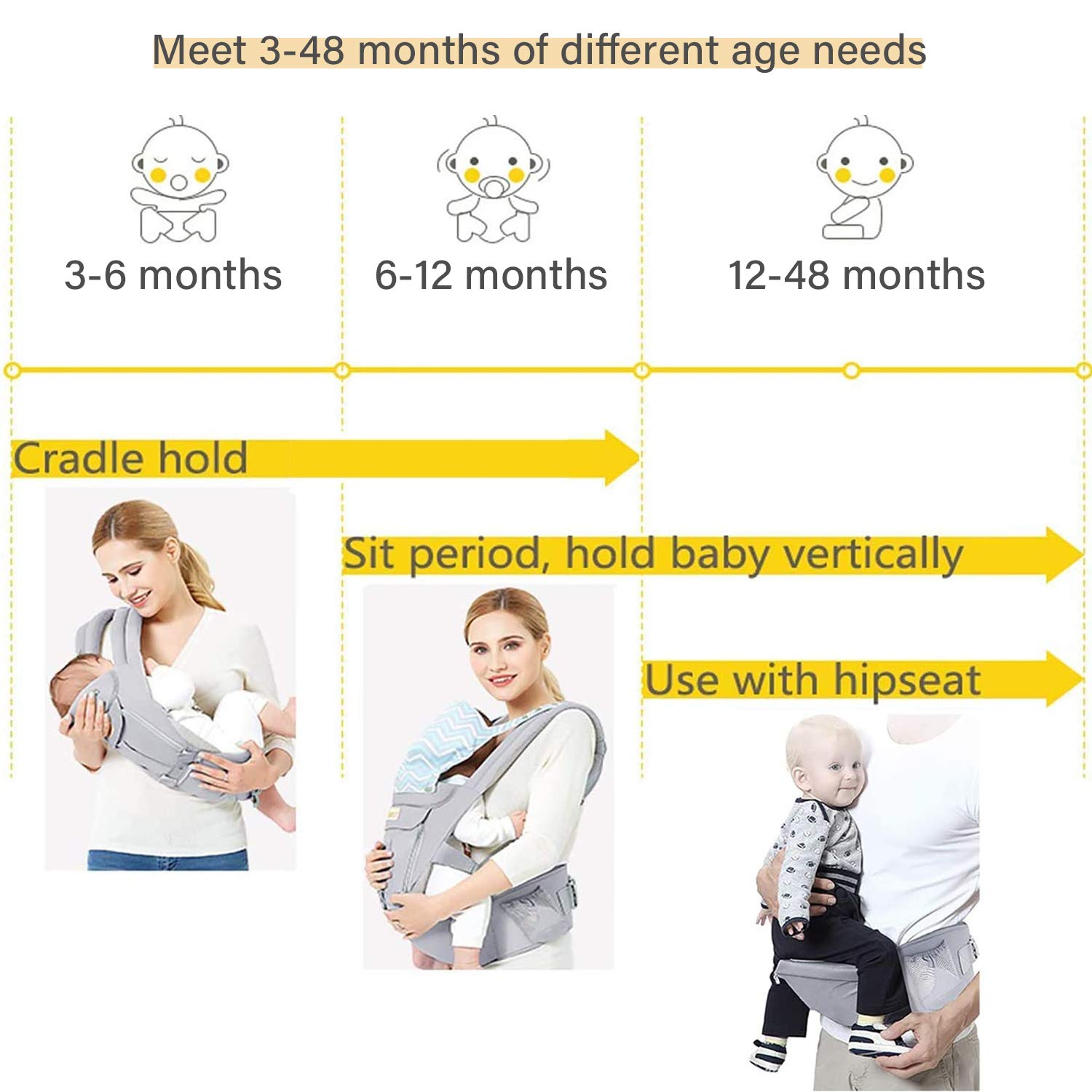 Meet 3-48 months of different age needs

3-6 months

6-12 months

12-48 months

Cradle hold

Sit period, hold baby vertically

Use with hipseat